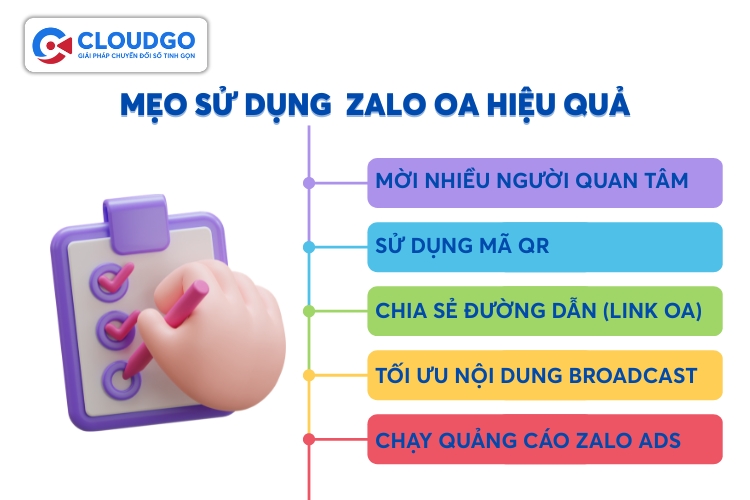 CLOUDGO
GIẢI PHÁP CHUYỂN ĐỔI SỐ TINH GỌN

MẸO SỬ DỤNG ZALO OA HIỆU QUẢ

MỜI NHIỀU NGƯỜI QUAN TÂM

SỬ DỤNG MÃ QR

CHIA SẺ ĐƯỜNG DẪN (LINK OA)

TỐI ƯU NỘI DUNG BROADCAST

CHẠY QUẢNG CÁO ZALO ADS